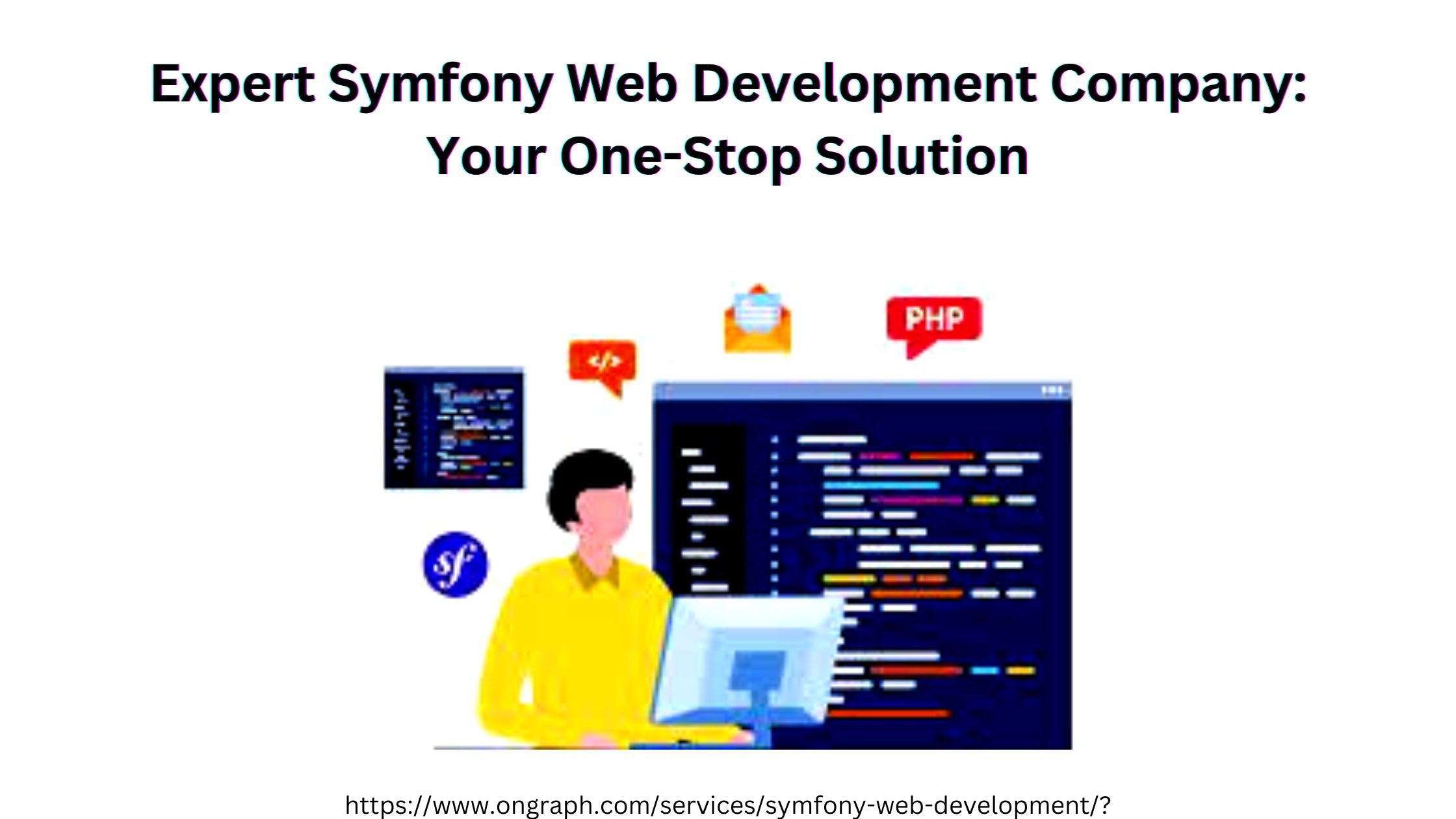 Expert Symfony Web Development Company: Your One-Stop Solution

</>

PHP

sf

https://www.ongraph.com/services/symfony-web-development/?